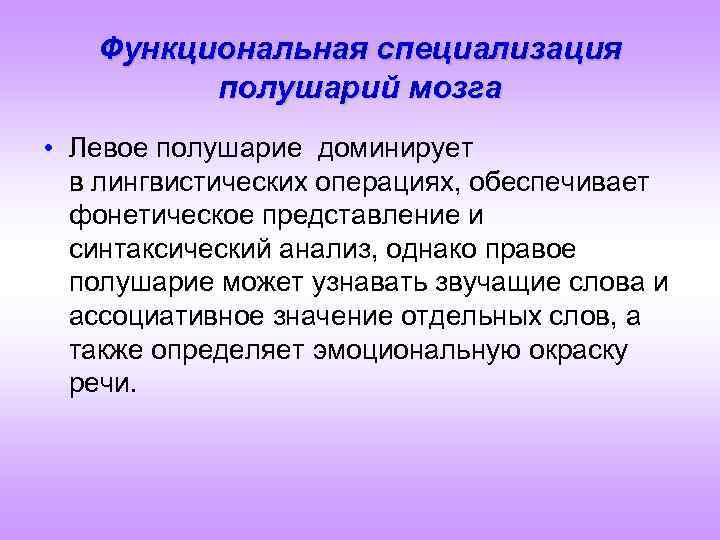 Функциональная специализация полушарий мозга

• Левое полушарие доминирует в лингвистических операциях, обеспечивает фонетическое представление и синтаксический анализ, однако правое полушарие может узнавать звучащие слова и ассоциативное значение отдельных слов, а также определяет эмоциональную окраску речи.